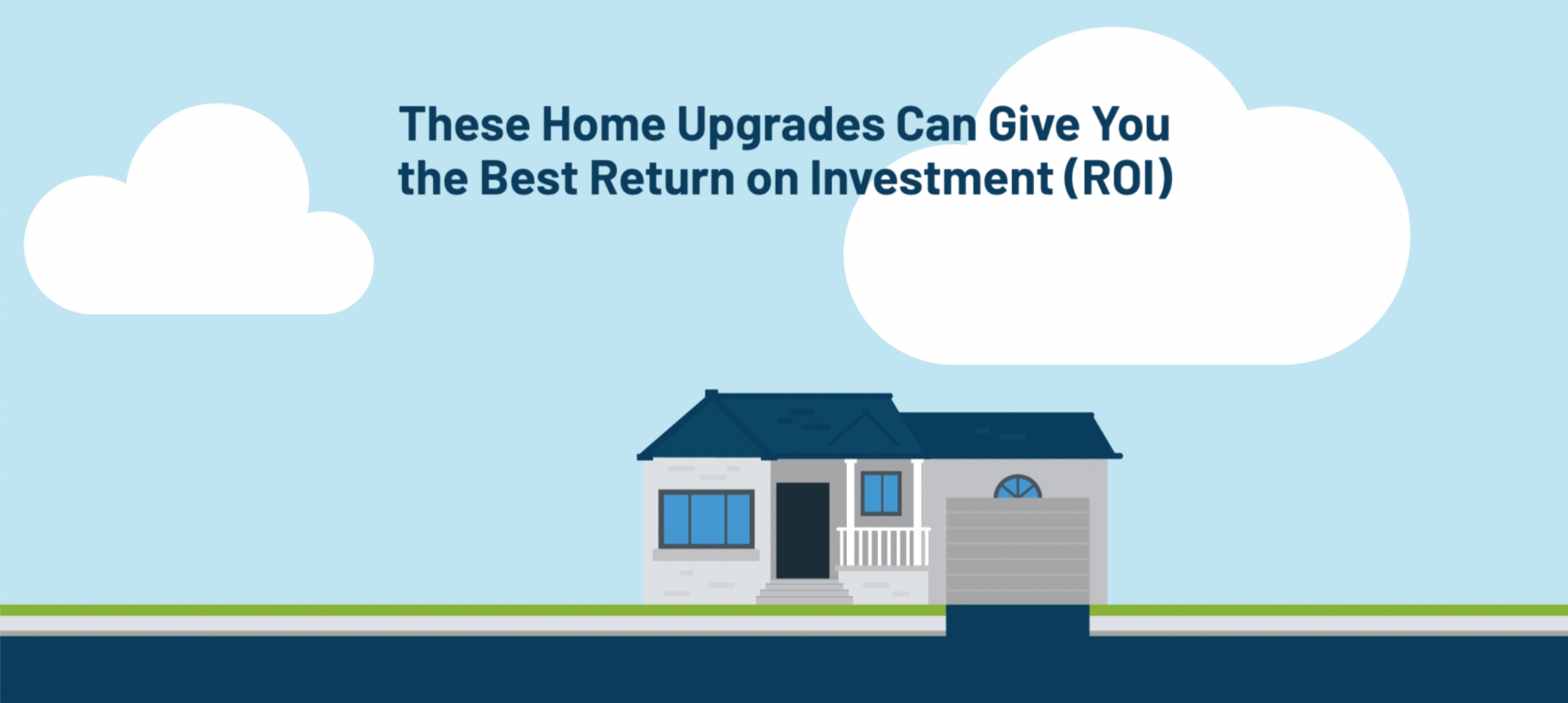 These Home Upgrades Can Give You the Best Return on Investment (ROI)